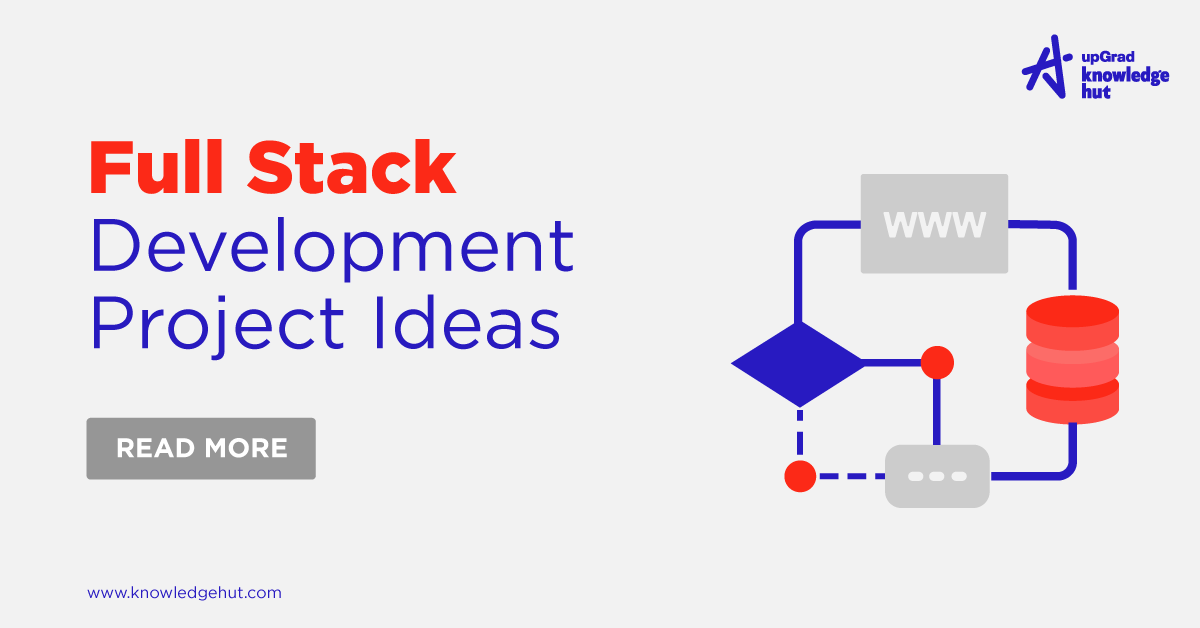 upGrad knowledge hut

Full Stack Development Project Ideas

READ MORE

WWW

www.knowledgehut.com